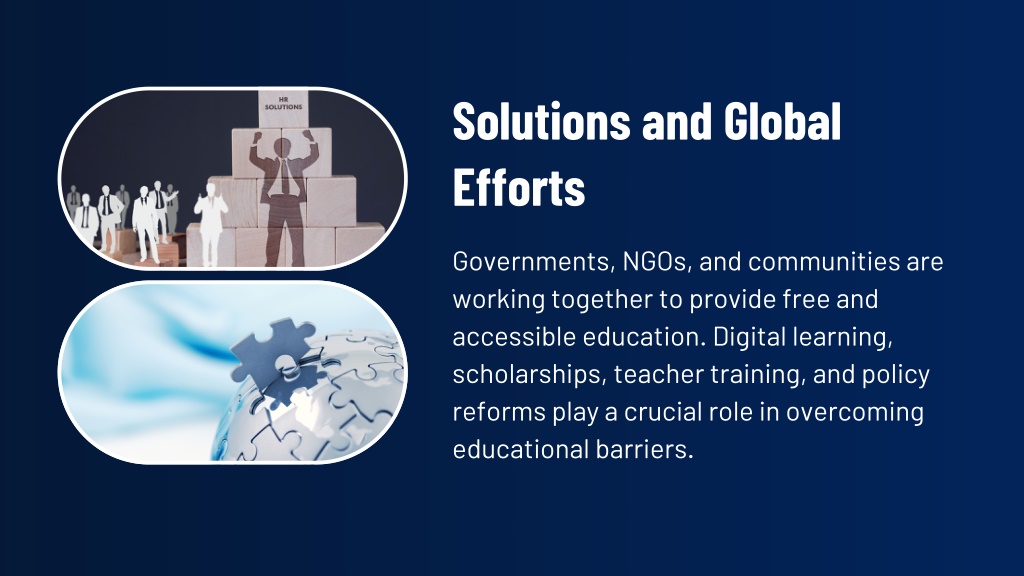 HR SOLUTIONS

Solutions and Global Efforts

Governments, NGOs, and communities are working together to provide free and accessible education. Digital learning, scholarships, teacher training, and policy reforms play a crucial role in overcoming educational barriers.